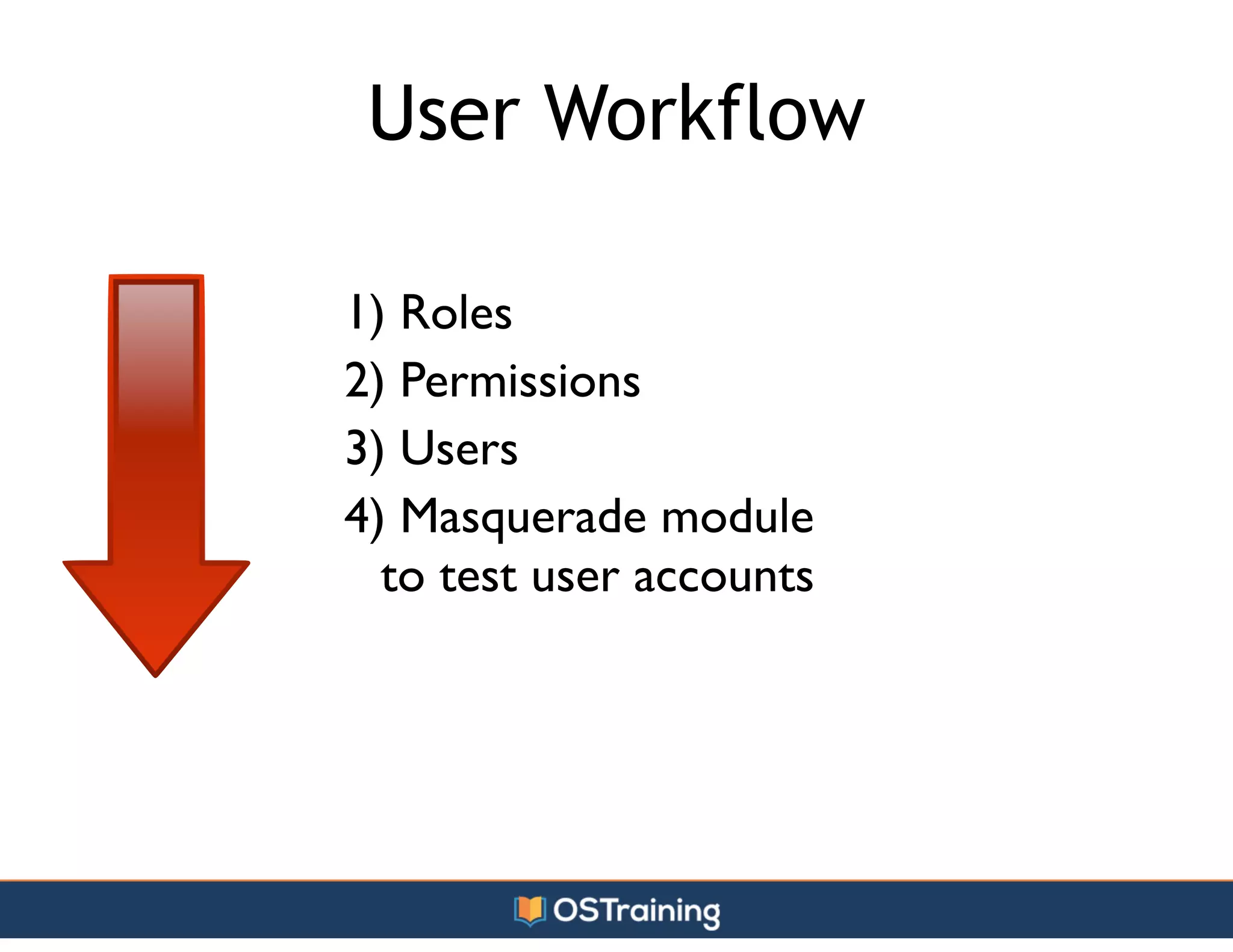 User Workflow

1) Roles
2) Permissions
3) Users
4) Masquerade module to test user accounts

OSTraining